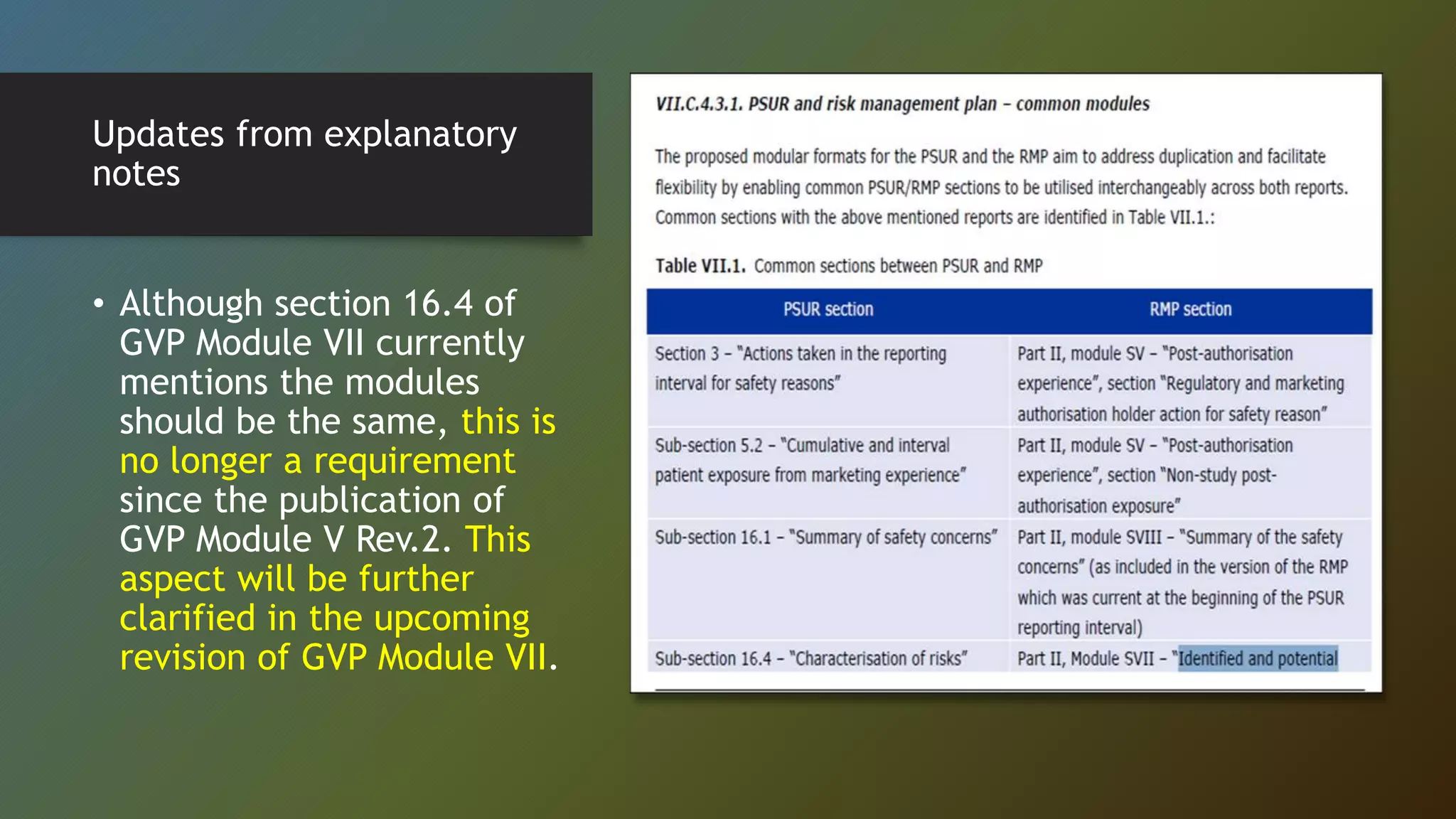 Updates from explanatory notes

• Although section 16.4 of GVP Module VII currently mentions the modules should be the same, this is no longer a requirement since the publication of GVP Module V Rev.2. This aspect will be further clarified in the upcoming revision of GVP Module VII.

VII.C.4.3.1. PSUR and risk management plan – common modules

The proposed modular formats for the PSUR and the RMP aim to address duplication and facilitate flexibility by enabling common PSUR/RMP sections to be utilised interchangeably across both reports. Common sections with the above mentioned reports are identified in Table VII.1.:

Table VII.1. Common sections between PSUR and RMP

| PSUR section | RMP section |
|---|---|
| Section 3 – "Actions taken in the reporting interval for safety reasons" | Part II, module SV – "Post-authorisation experience", section "Regulatory and marketing authorisation holder action for safety reason" |
| Sub-section 5.2 – "Cumulative and interval patient exposure from marketing experience" | Part II, module SV – "Post-authorisation experience", section "Non-study post-authorisation exposure" |
| Sub-section 16.1 – "Summary of safety concerns" | Part II, module SVIII – "Summary of the safety concerns" (as included in the version of the RMP which was current at the beginning of the PSUR reporting interval) |
| Sub-section 16.4 – "Characterisation of risks" | Part II, Module SVII – "Identified and potential |